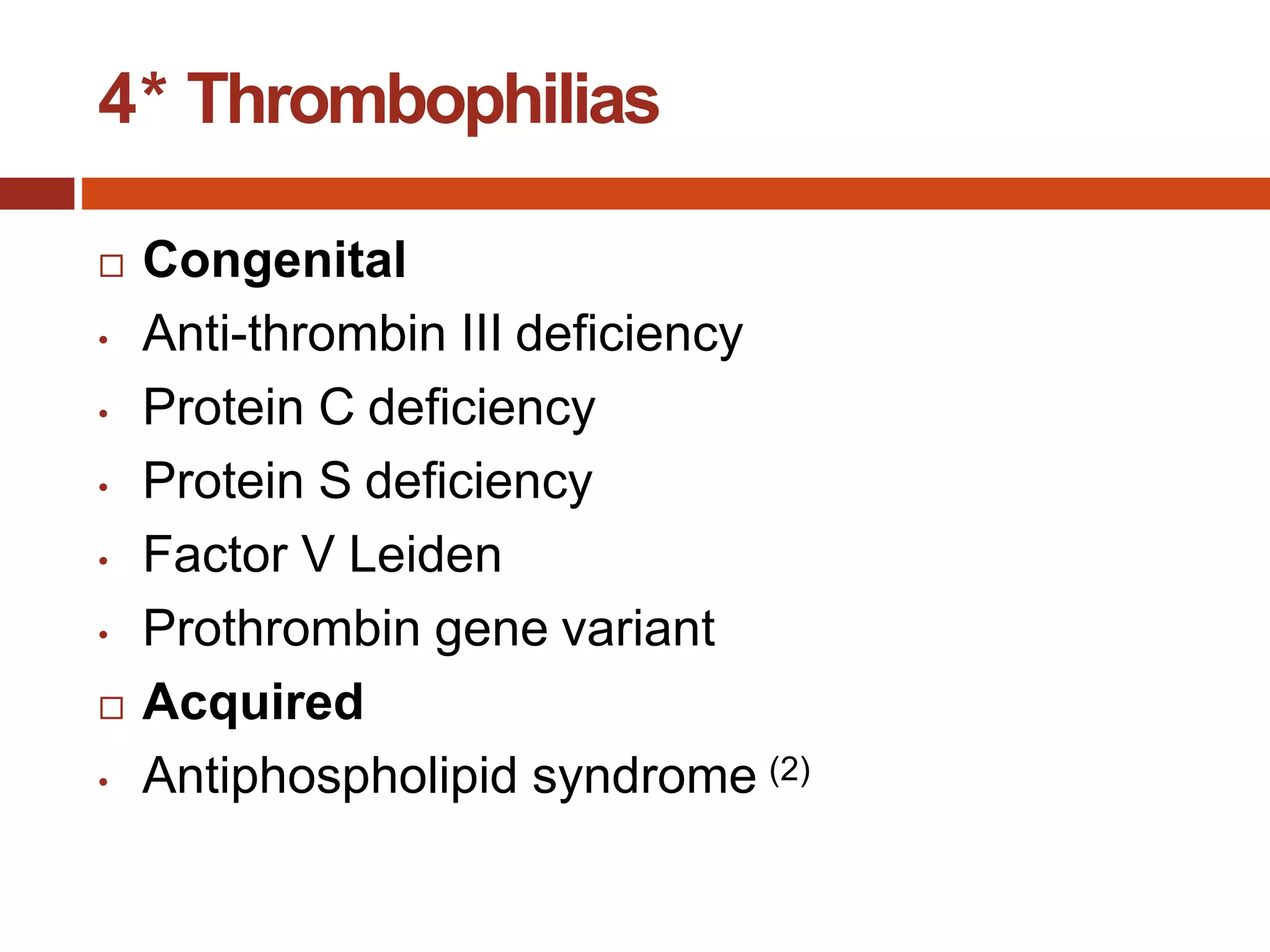 4* Thrombophilias

□ Congenital
• Anti-thrombin III deficiency
• Protein C deficiency
• Protein S deficiency
• Factor V Leiden
• Prothrombin gene variant
□ Acquired
• Antiphospholipid syndrome $^{(2)}$